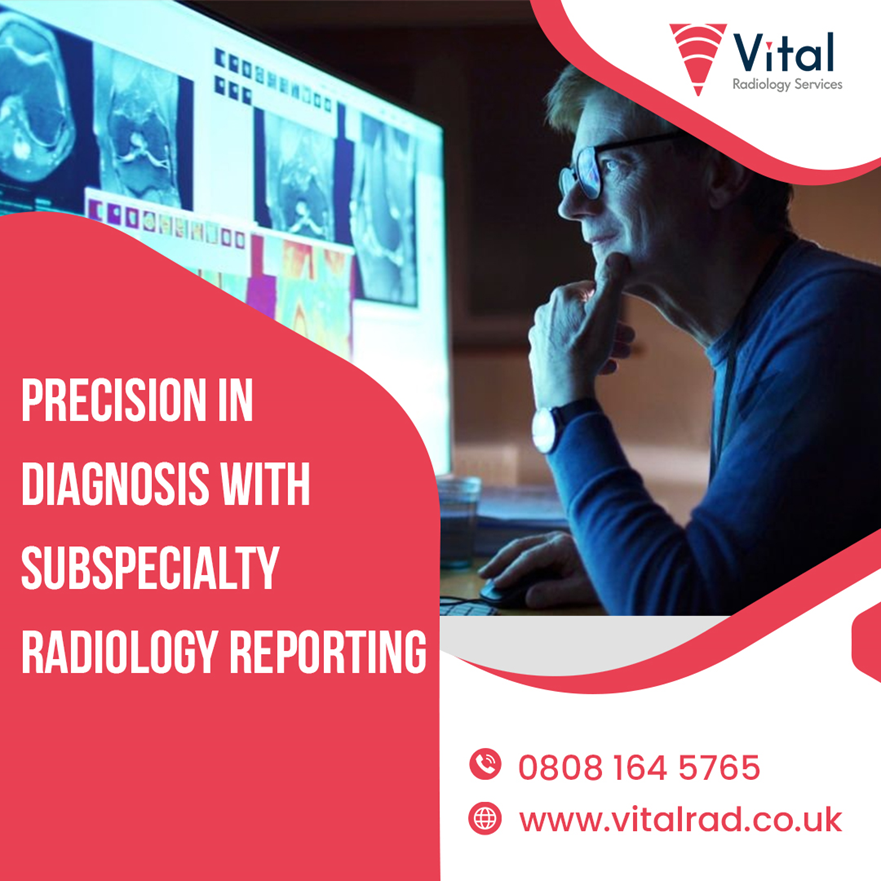 Vital
Radiology Services

PRECISION IN DIAGNOSIS WITH SUBSPECIALTY RADIOLOGY REPORTING

0808 164 5765

www.vitalrad.co.uk